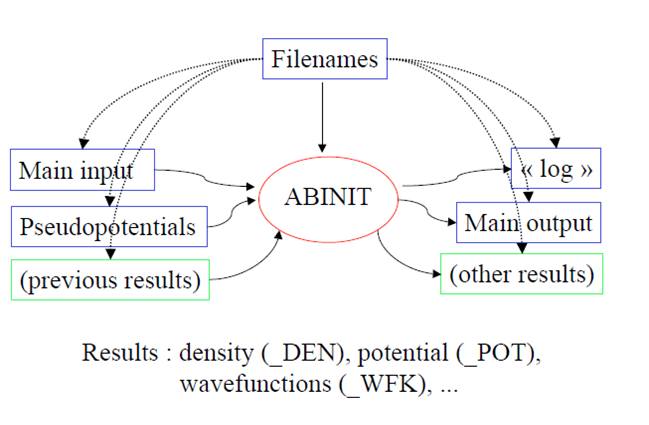 Filenames

Main input

Pseudopotentials

(previous results)

ABINIT

« log »

Main output

(other results)

Results : density (_DEN), potential (_POT), wavefunctions (_WFK), ...